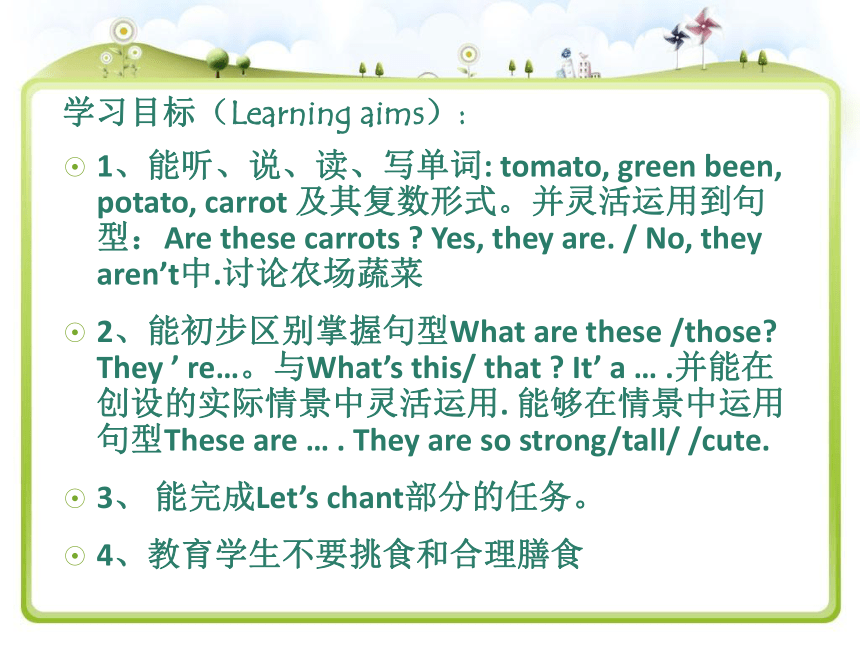 学习目标（Learning aims）:

1、能听、说、读、写单词: tomato, green been, potato, carrot 及其复数形式。并灵活运用到句型： Are these carrots ? Yes, they are. / No, they aren’t中.讨论农场蔬菜

2、能初步区别掌握句型What are these /those? They ’ re…。与What’s this/ that ? It’ a … .并能在创设的实际情景中灵活运用. 能够在情景中运用句型These are … . They are so strong/tall/ /cute.

3、 能完成Let’s chant部分的任务。

4、教育学生不要挑食和合理膳食